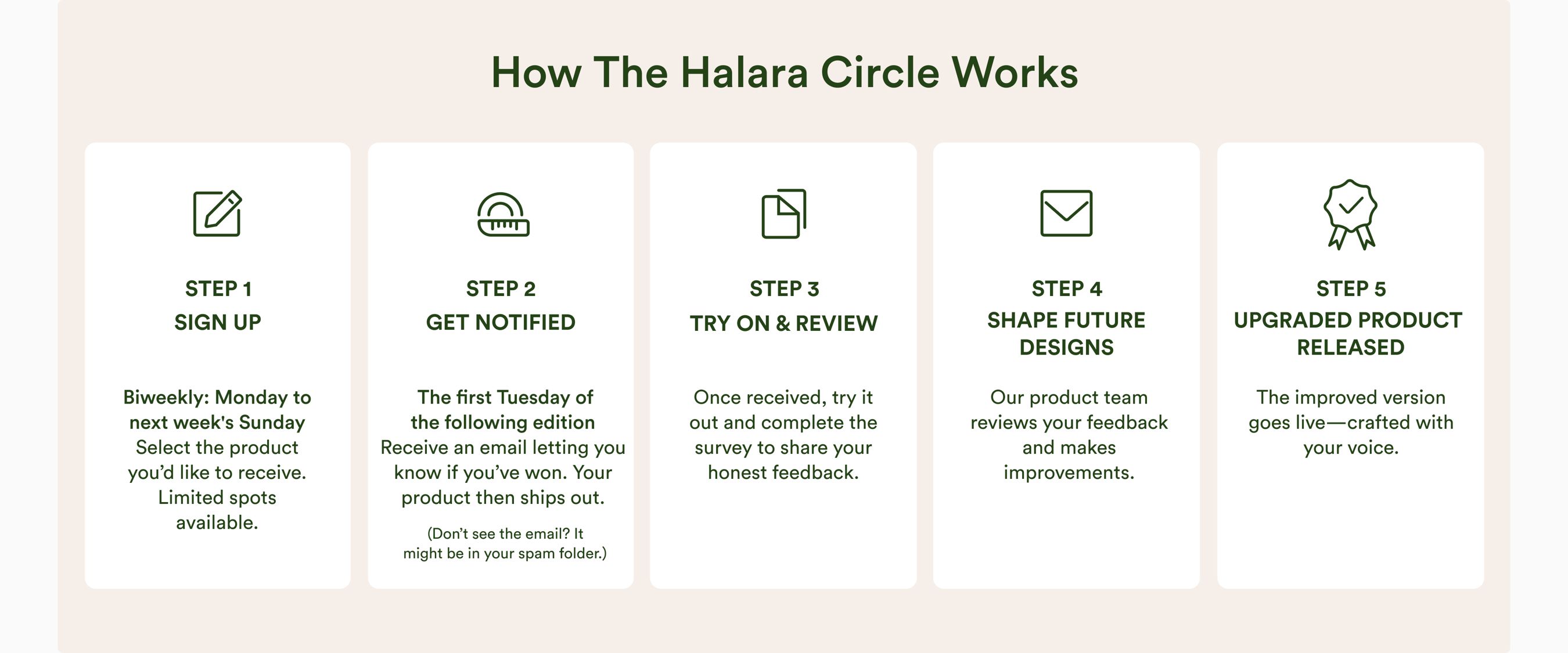 How The Halara Circle Works

STEP 1
SIGN UP

Biweekly: Monday to next week's Sunday
Select the product you'd like to receive. Limited spots available.

STEP 2
GET NOTIFIED

The first Tuesday of the following edition
Receive an email letting you know if you've won. Your product then ships out.

(Don't see the email? It might be in your spam folder.)

STEP 3
TRY ON & REVIEW

Once received, try it out and complete the survey to share your honest feedback.

STEP 4
SHAPE FUTURE DESIGNS

Our product team reviews your feedback and makes improvements.

STEP 5
UPGRADED PRODUCT RELEASED

The improved version goes live—crafted with your voice.